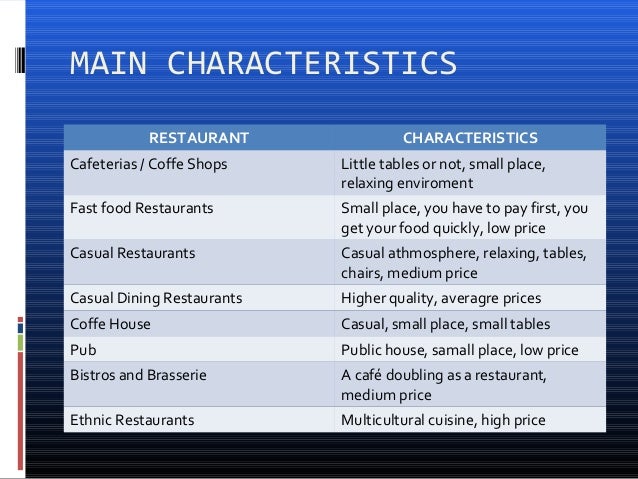 MAIN CHARACTERISTICS

| RESTAURANT | CHARACTERISTICS |
|---|---|
| Cafeterias / Coffe Shops | Little tables or not, small place, relaxing enviroment |
| Fast food Restaurants | Small place, you have to pay first, you get your food quickly, low price |
| Casual Restaurants | Casual athmosphere, relaxing, tables, chairs, medium price |
| Casual Dining Restaurants | Higher quality, averagre prices |
| Coffe House | Casual, small place, small tables |
| Pub | Public house, samall place, low price |
| Bistros and Brasserie | A café doubling as a restaurant, medium price |
| Ethnic Restaurants | Multicultural cuisine, high price |